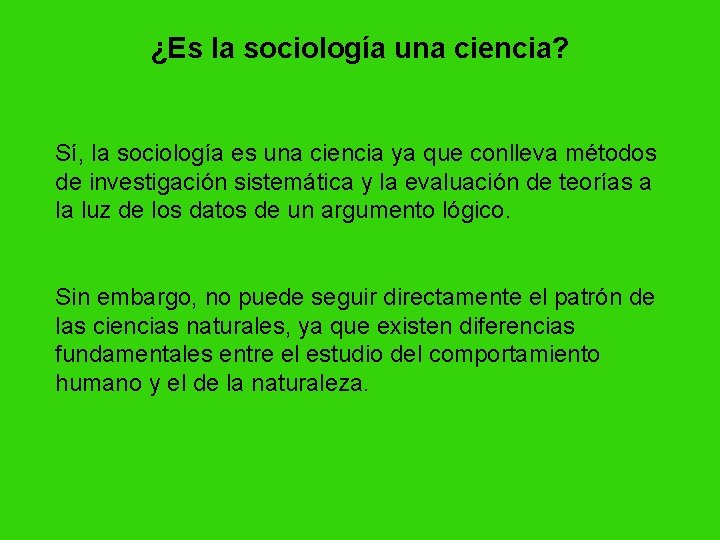 ¿Es la sociología una ciencia?

Sí, la sociología es una ciencia ya que conlleva métodos de investigación sistemática y la evaluación de teorías a la luz de los datos de un argumento lógico.

Sin embargo, no puede seguir directamente el patrón de las ciencias naturales, ya que existen diferencias fundamentales entre el estudio del comportamiento humano y el de la naturaleza.